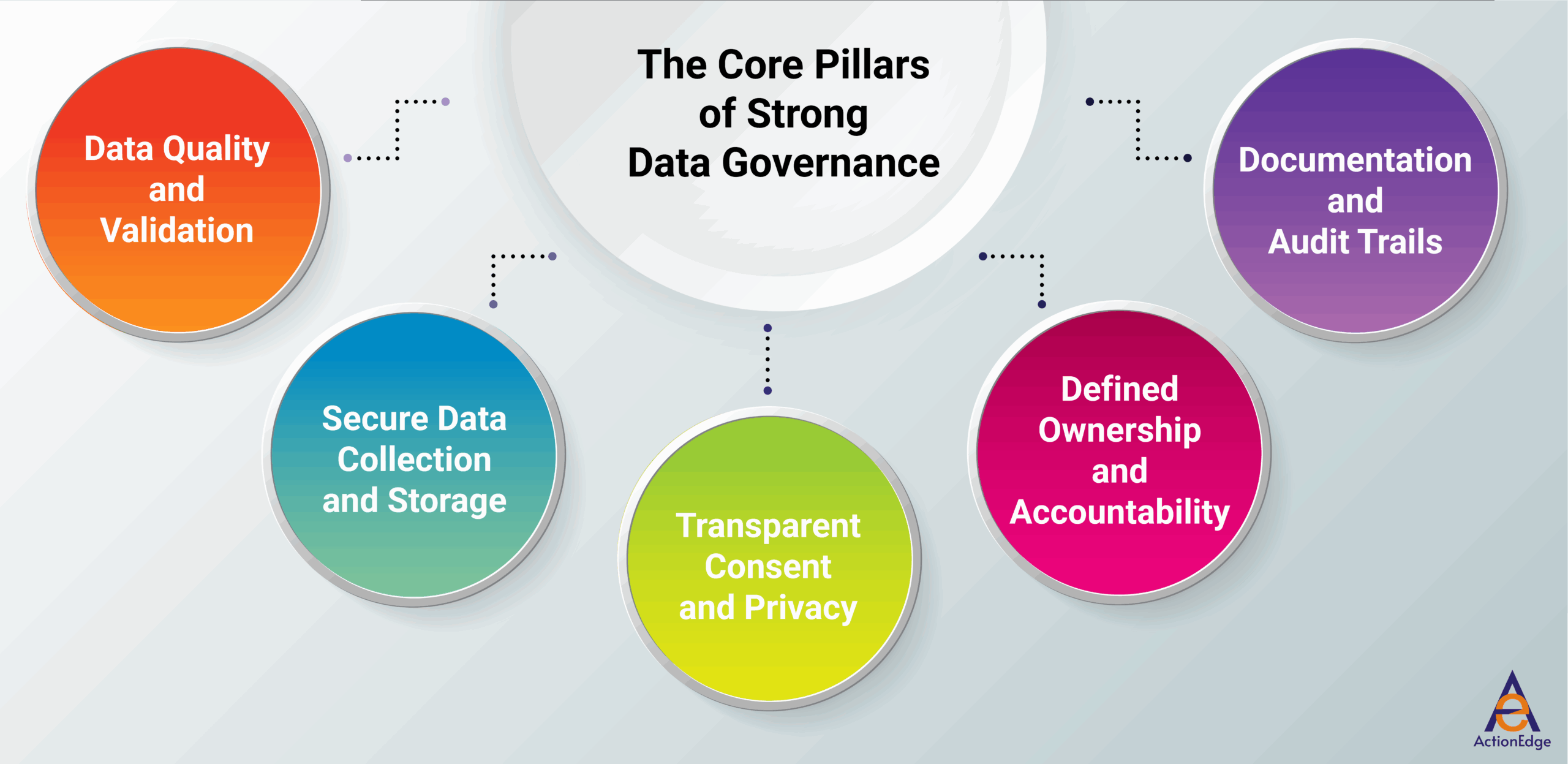 The Core Pillars of Strong Data Governance

Data Quality and Validation

Secure Data Collection and Storage

Transparent Consent and Privacy

Defined Ownership and Accountability

Documentation and Audit Trails

ActionEdge